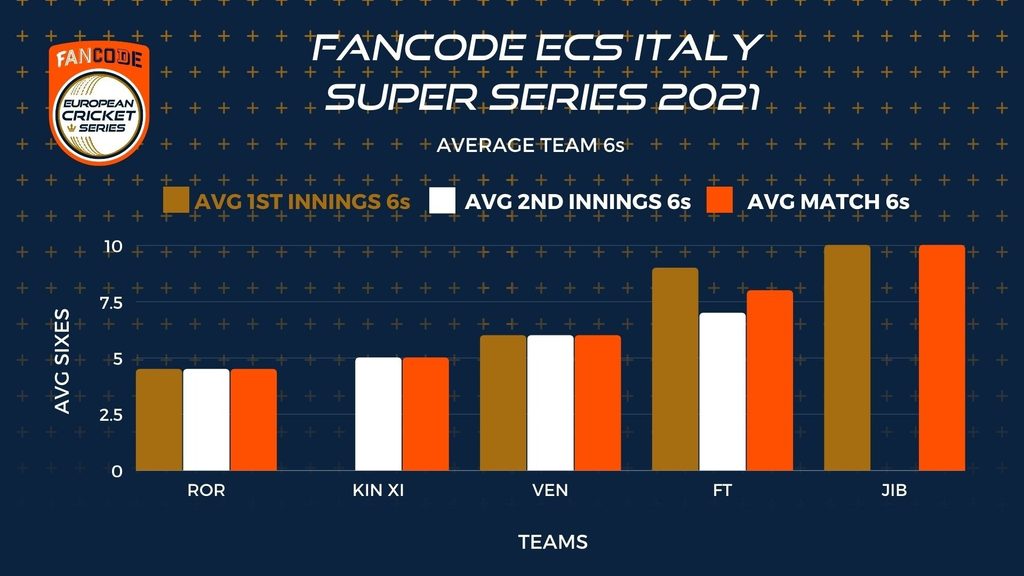 FANCODE
EUROPEAN CRICKET SERIES

FANCODE ECS ITALY SUPER SERIES 2021

AVERAGE TEAM 6s

AVG 1ST INNINGS 6s AVG 2ND INNINGS 6s AVG MATCH 6s

AVG SIXES

10
7.5
5
2.5
0

ROR
KIN XI
VEN
FT
JIB

TEAMS